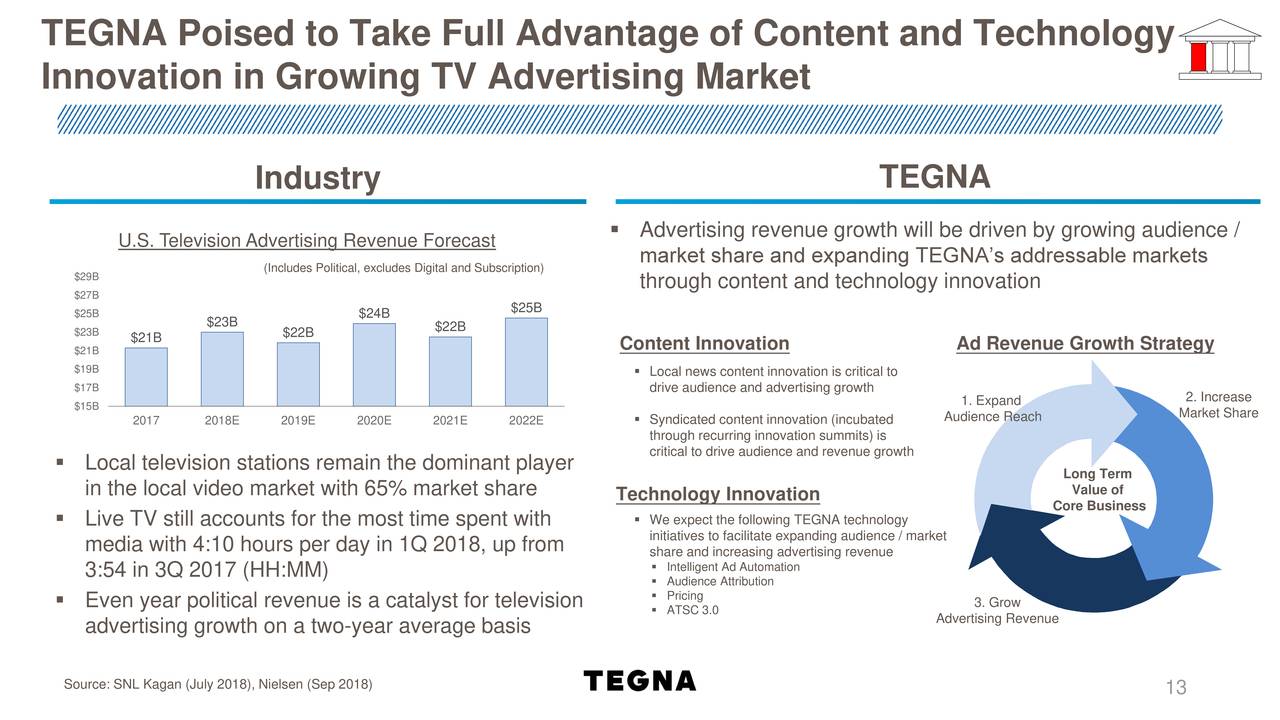 TEGNA Poised to Take Full Advantage of Content and Technology Innovation in Growing TV Advertising Market

Industry

U.S. Television Advertising Revenue Forecast

(Includes Political, excludes Digital and Subscription)

$29B
$27B
$25B
$23B
$21B
$19B
$17B
$15B

$21B $23B $22B $24B $22B $25B

2017 2018E 2019E 2020E 2021E 2022E

▪ Local television stations remain the dominant player in the local video market with 65% market share

▪ Live TV still accounts for the most time spent with media with 4:10 hours per day in 1Q 2018, up from 3:54 in 3Q 2017 (HH:MM)

▪ Even year political revenue is a catalyst for television advertising growth on a two-year average basis

TEGNA

▪ Advertising revenue growth will be driven by growing audience / market share and expanding TEGNA's addressable markets through content and technology innovation

Content Innovation

▪ Local news content innovation is critical to drive audience and advertising growth

▪ Syndicated content innovation (incubated through recurring innovation summits) is critical to drive audience and revenue growth

Technology Innovation

▪ We expect the following TEGNA technology initiatives to facilitate expanding audience / market share and increasing advertising revenue
▪ Intelligent Ad Automation
▪ Audience Attribution
▪ Pricing
▪ ATSC 3.0

Ad Revenue Growth Strategy

1. Expand Audience Reach

2. Increase Market Share

Long Term Value of Core Business

3. Grow Advertising Revenue

Source: SNL Kagan (July 2018), Nielsen (Sep 2018)

TEGNA

13